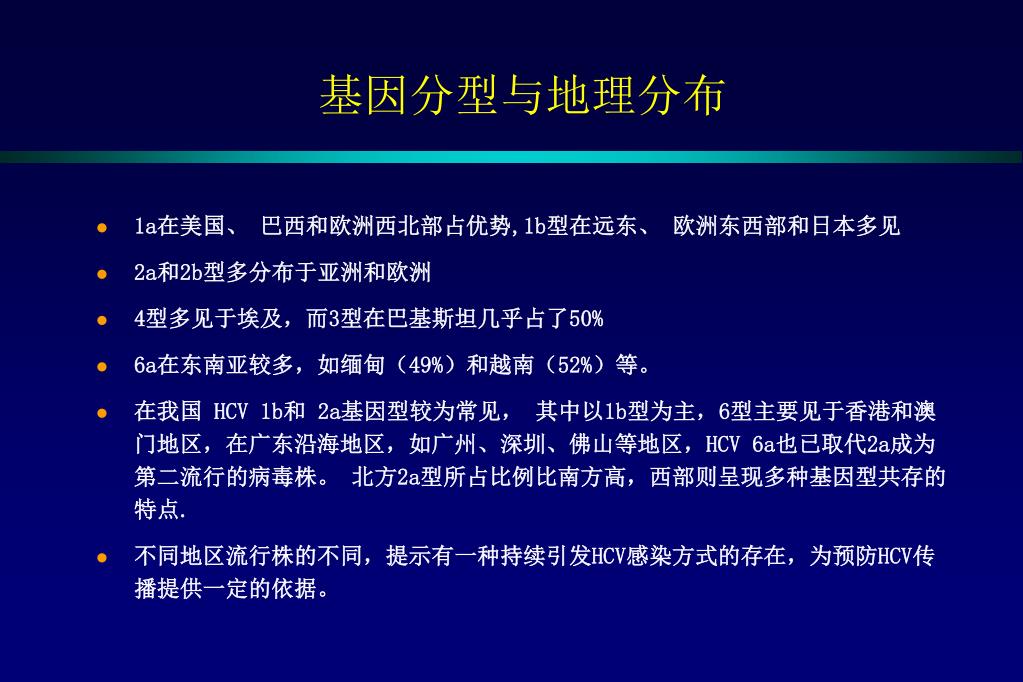 基因分型与地理分布

- 1a在美国、 巴西和欧洲西北部占优势,1b型在远东、 欧洲东西部和日本多见
- 2a和2b型多分布于亚洲和欧洲
- 4型多见于埃及，而3型在巴基斯坦几乎占了50%
- 6a在东南亚较多，如缅甸（49%）和越南（52%）等。
- 在我国 HCV 1b和 2a基因型较为常见， 其中以1b型为主，6型主要见于香港和澳门地区，在广东沿海地区，如广州、深圳、佛山等地区，HCV 6a也已取代2a成为第二流行的病毒株。 北方2a型所占比例比南方高，西部则呈现多种基因型共存的特点.
- 不同地区流行株的不同，提示有一种持续引发HCV感染方式的存在，为预防HCV传播提供一定的依据。